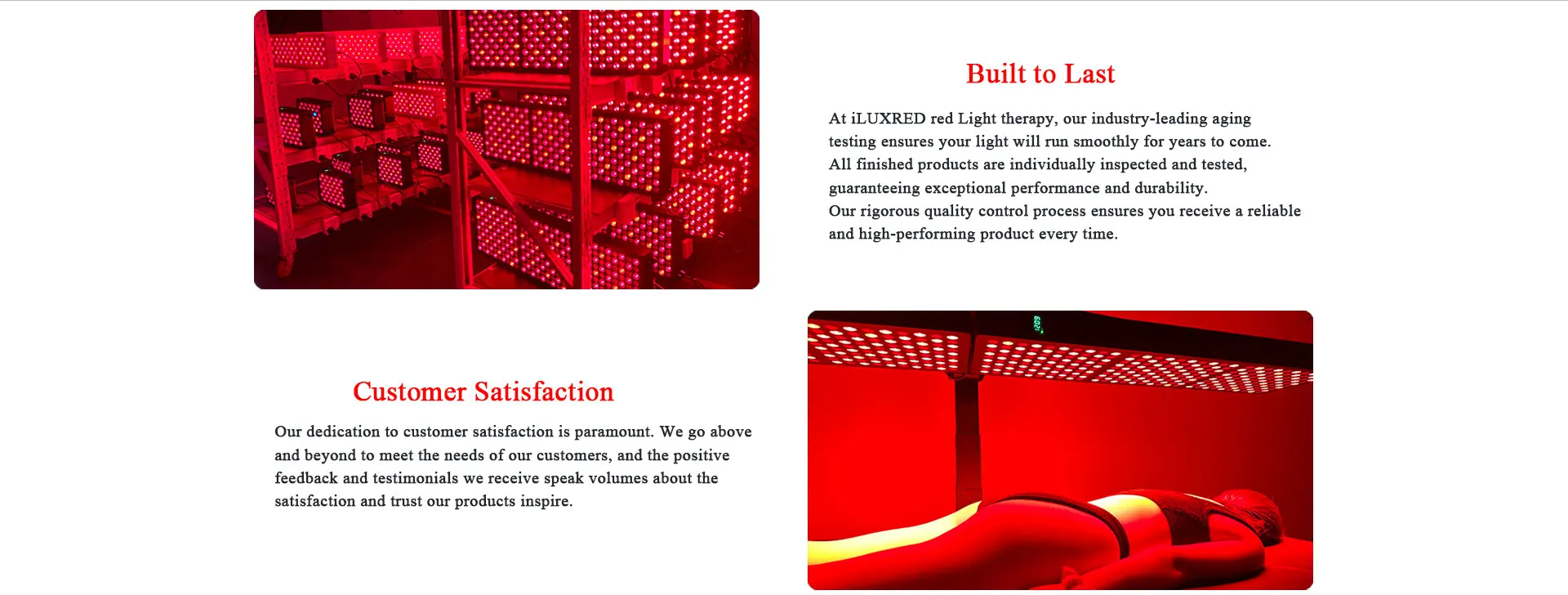 Built to Last

At iLUXRED red Light therapy, our industry-leading aging testing ensures your light will run smoothly for years to come.
All finished products are individually inspected and tested, guaranteeing exceptional performance and durability.
Our rigorous quality control process ensures you receive a reliable and high-performing product every time.

Customer Satisfaction

Our dedication to customer satisfaction is paramount. We go above and beyond to meet the needs of our customers, and the positive feedback and testimonials we receive speak volumes about the satisfaction and trust our products inspire.